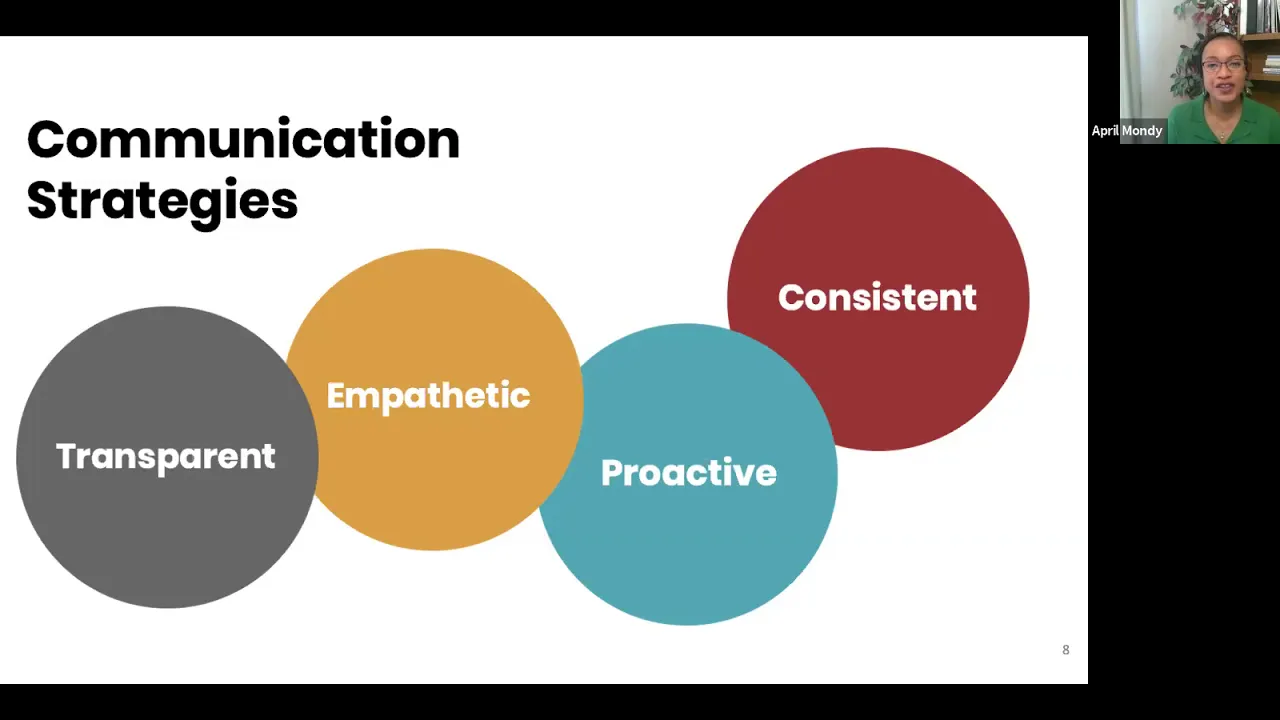 Communication Strategies

Transparent

Empathetic

Proactive

Consistent

8

April Mondy